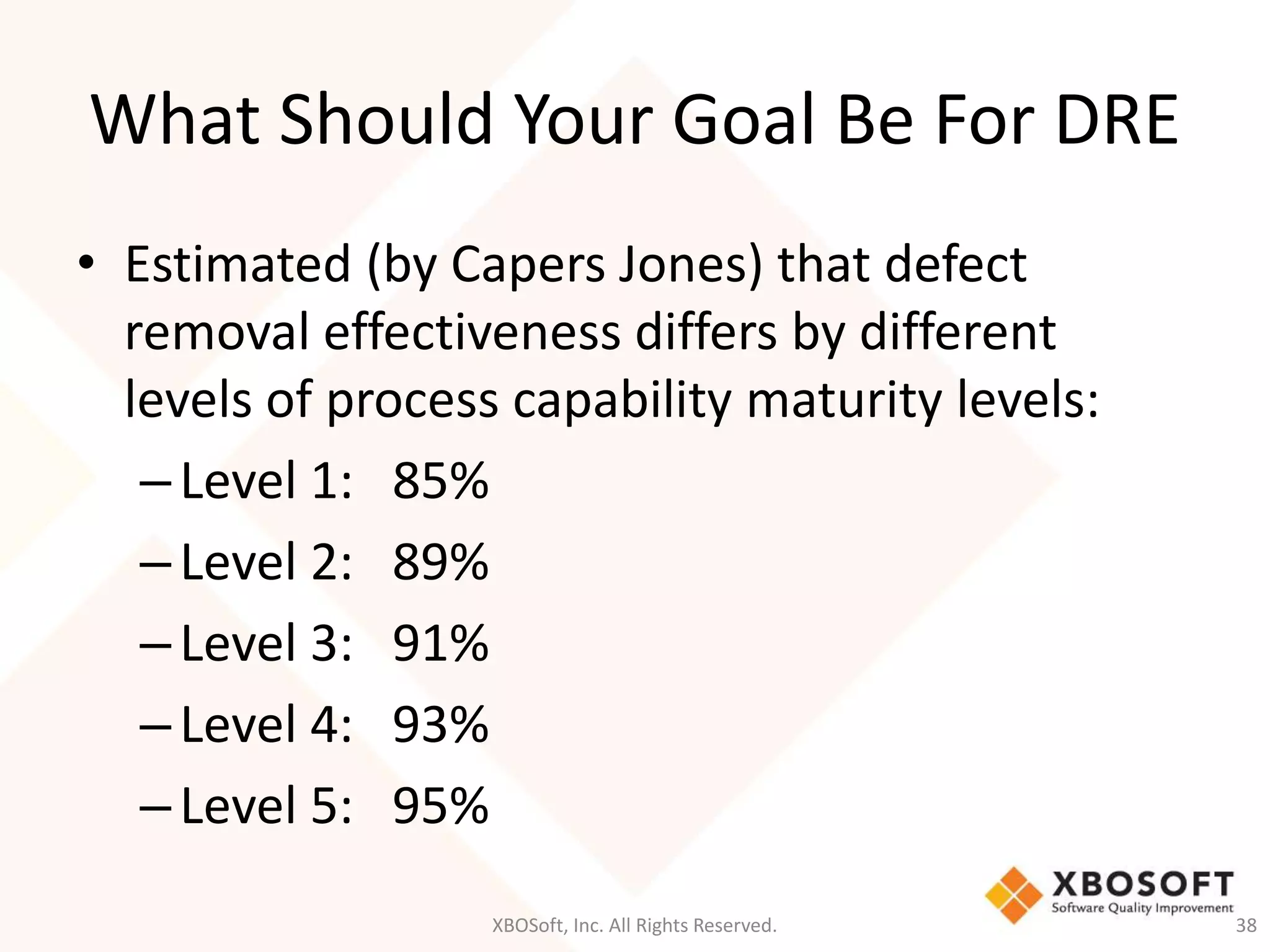 What Should Your Goal Be For DRE

• Estimated (by Capers Jones) that defect removal effectiveness differs by different levels of process capability maturity levels:
– Level 1: 85%
– Level 2: 89%
– Level 3: 91%
– Level 4: 93%
– Level 5: 95%

XBOSOFT
Software Quality Improvement

XBOSoft, Inc. All Rights Reserved.

38